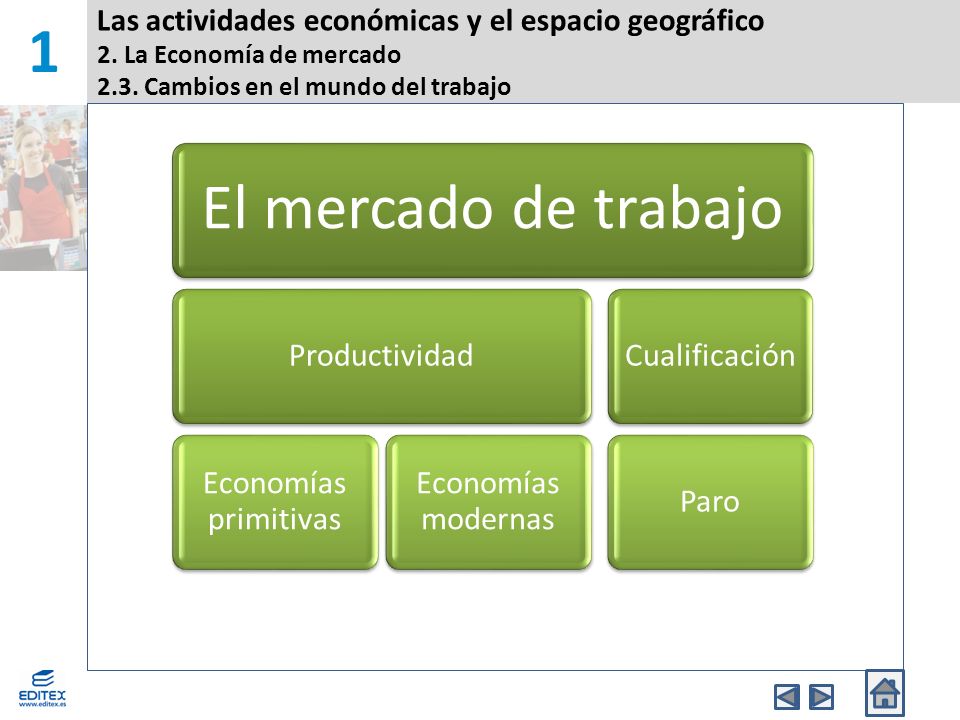 1

Las actividades económicas y el espacio geográfico
2. La Economía de mercado
2.3. Cambios en el mundo del trabajo

El mercado de trabajo

Productividad

Cualificación

Economías primitivas

Economías modernas

Paro

EDITEX
www.editex.es